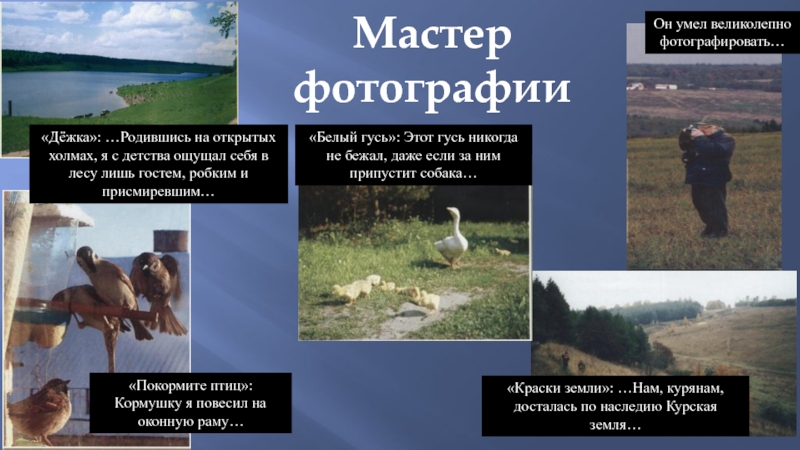 Мастер фотографии

Он умел великолепно фотографировать…

«Дёжка»: …Родившись на открытых холмах, я с детства ощущал себя в лесу лишь гостем, робким и присмиревшим…

«Белый гусь»: Этот гусь никогда не бежал, даже если за ним припустит собака…

«Покормите птиц»: Кормушку я повесил на оконную раму…

«Краски земли»: …Нам, курянам, досталась по наследию Курская земля…